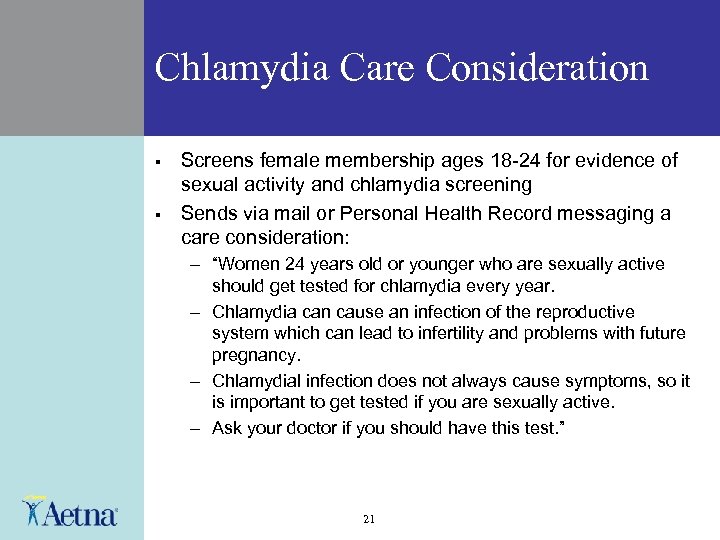 Chlamydia Care Consideration

▪ Screens female membership ages 18-24 for evidence of sexual activity and chlamydia screening

▪ Sends via mail or Personal Health Record messaging a care consideration:

– "Women 24 years old or younger who are sexually active should get tested for chlamydia every year.

– Chlamydia can cause an infection of the reproductive system which can lead to infertility and problems with future pregnancy.

– Chlamydial infection does not always cause symptoms, so it is important to get tested if you are sexually active.

– Ask your doctor if you should have this test."

Aetna

21